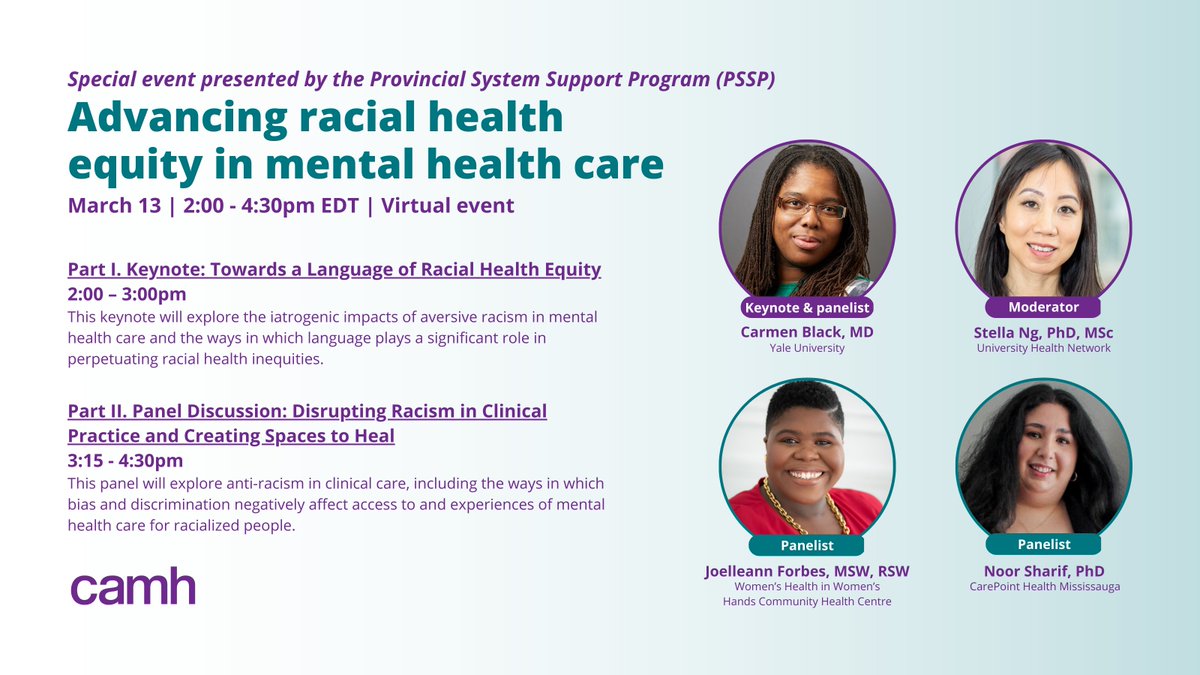 Special event presented by the Provincial System Support Program (PSSP)

Advancing racial health equity in mental health care

March 13 | 2:00 - 4:30pm EDT | Virtual event

Part I. Keynote: Towards a Language of Racial Health Equity

2:00 – 3:00pm

This keynote will explore the iatrogenic impacts of aversive racism in mental health care and the ways in which language plays a significant role in perpetuating racial health inequities.

Part II. Panel Discussion: Disrupting Racism in Clinical Practice and Creating Spaces to Heal

3:15 - 4:30pm

This panel will explore anti-racism in clinical care, including the ways in which bias and discrimination negatively affect access to and experiences of mental health care for racialized people.

camh

Keynote & panelist
Carmen Black, MD
Yale University

Moderator
Stella Ng, PhD, MSc
University Health Network

Panelist
Joelleann Forbes, MSW, RSW
Women's Health in Women's Hands Community Health Centre

Panelist
Noor Sharif, PhD
CarePoint Health Mississauga